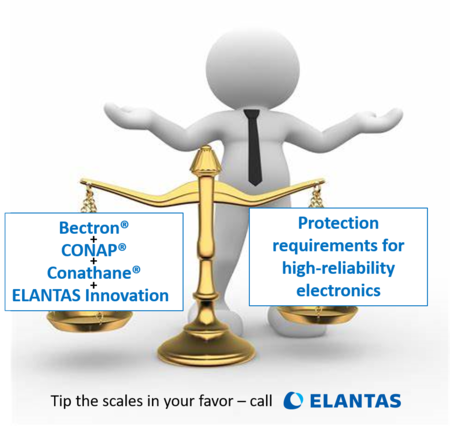 Bectron®
+
CONAP®
+
Conathane®
+
ELANTAS Innovation

Protection requirements for high-reliability electronics

Tip the scales in your favor – call ELANTAS